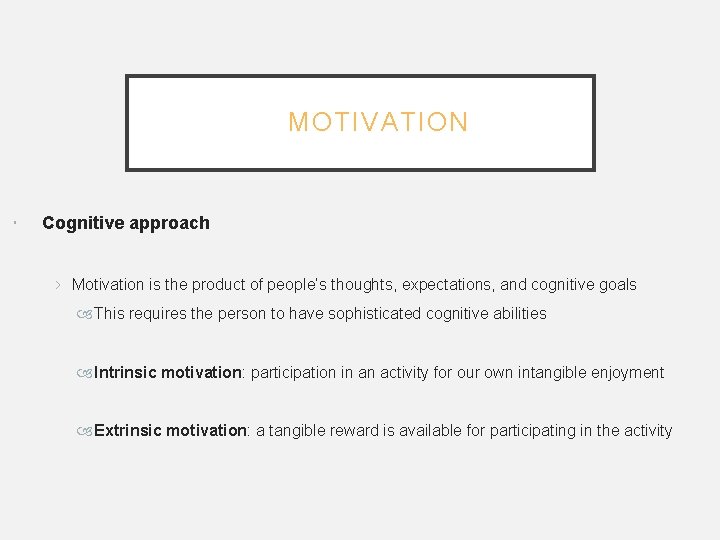 MOTIVATION

Cognitive approach

Motivation is the product of people's thoughts, expectations, and cognitive goals

This requires the person to have sophisticated cognitive abilities

Intrinsic motivation: participation in an activity for our own intangible enjoyment

Extrinsic motivation: a tangible reward is available for participating in the activity